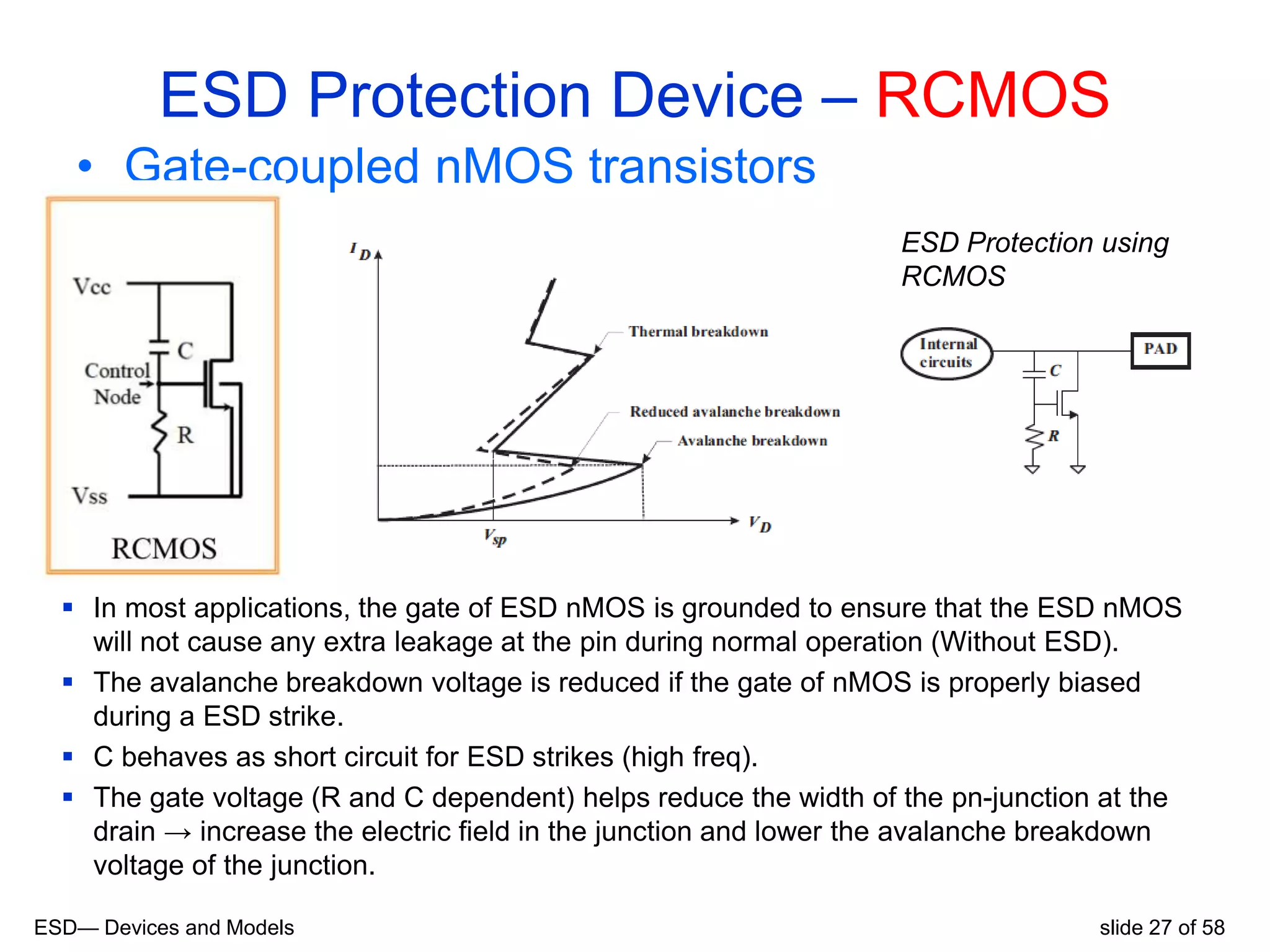 ESD Protection Device – RCMOS

• Gate-coupled nMOS transistors

Vcc
C
Control Node
R
Vss
RCMOS

$I_D$
Thermal breakdown
Reduced avalanche breakdown
Avalanche breakdown
$V_{sp}$
$V_D$

ESD Protection using RCMOS

Internal circuits
PAD
C
R

▪ In most applications, the gate of ESD nMOS is grounded to ensure that the ESD nMOS will not cause any extra leakage at the pin during normal operation (Without ESD).

▪ The avalanche breakdown voltage is reduced if the gate of nMOS is properly biased during a ESD strike.

▪ C behaves as short circuit for ESD strikes (high freq).

▪ The gate voltage (R and C dependent) helps reduce the width of the pn-junction at the drain → increase the electric field in the junction and lower the avalanche breakdown voltage of the junction.

ESD— Devices and Models

slide 27 of 58